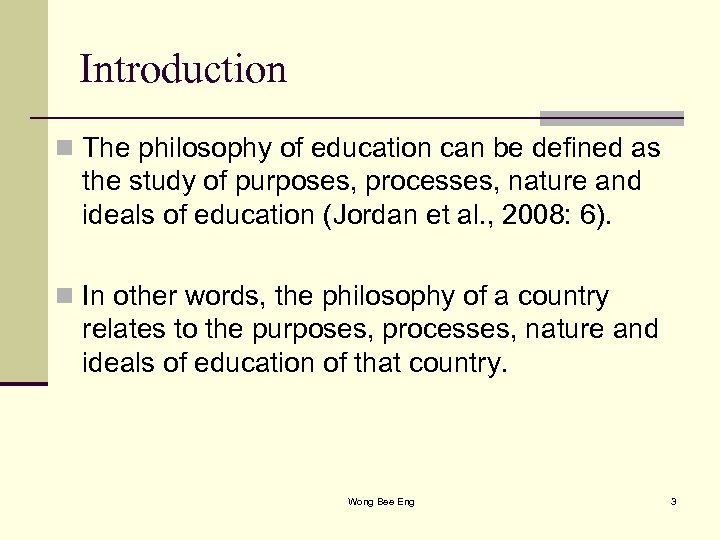 Introduction

The philosophy of education can be defined as the study of purposes, processes, nature and ideals of education (Jordan et al., 2008: 6).

In other words, the philosophy of a country relates to the purposes, processes, nature and ideals of education of that country.

Wong Bee Eng

3